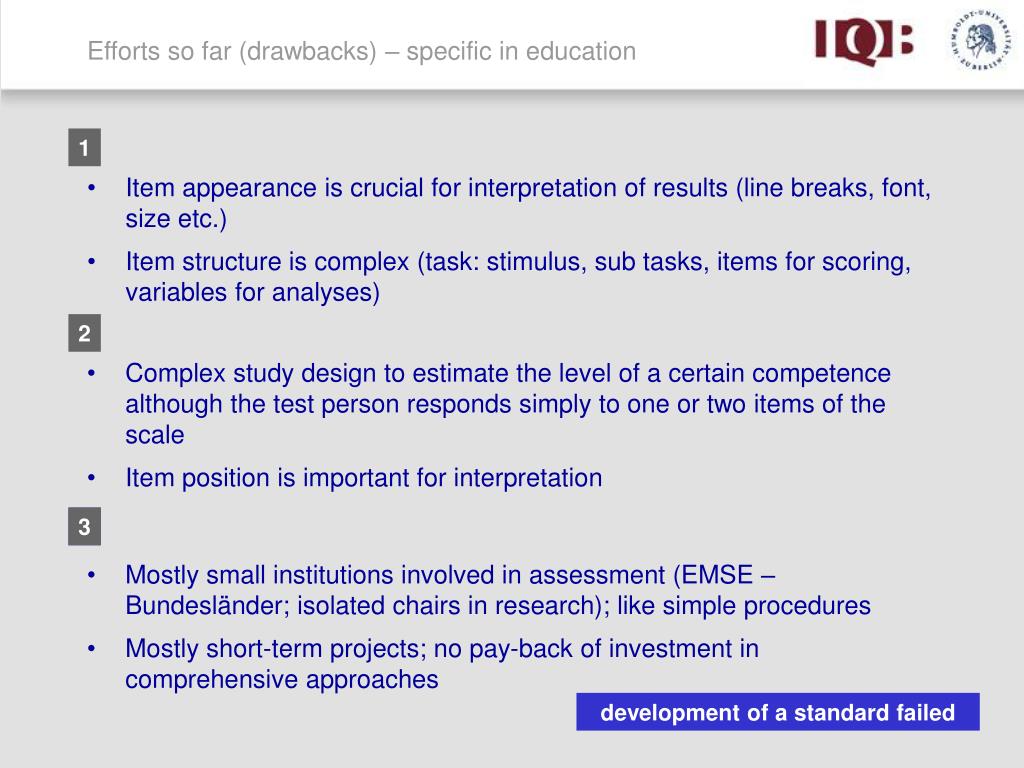 Efforts so far (drawbacks) – specific in education

IQB

HUMBOLDT-UNIVERSITÄT ZU BERLIN

1

• Item appearance is crucial for interpretation of results (line breaks, font, size etc.)

• Item structure is complex (task: stimulus, sub tasks, items for scoring, variables for analyses)

2

• Complex study design to estimate the level of a certain competence although the test person responds simply to one or two items of the scale

• Item position is important for interpretation

3

• Mostly small institutions involved in assessment (EMSE – Bundesländer; isolated chairs in research); like simple procedures

• Mostly short-term projects; no pay-back of investment in comprehensive approaches

development of a standard failed